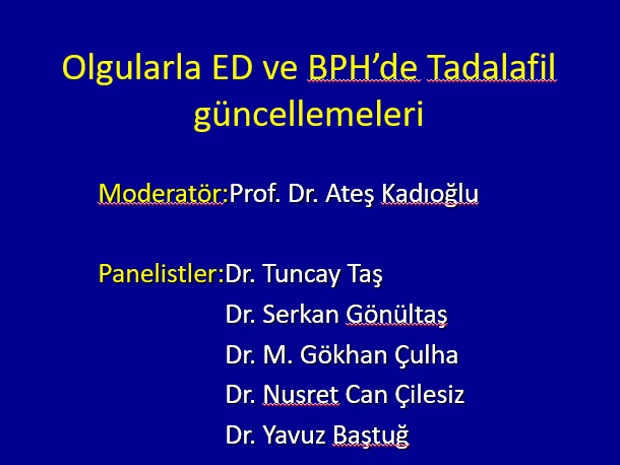 Olgularla ED ve BPH'de Tadalafil güncellemeleri

Moderatör:Prof. Dr. Ateş Kadıoğlu

Panelistler:Dr. Tuncay Taş
Dr. Serkan Gönültaş
Dr. M. Gökhan Çulha
Dr. Nusret Can Çilesiz
Dr. Yavuz Baştuğ